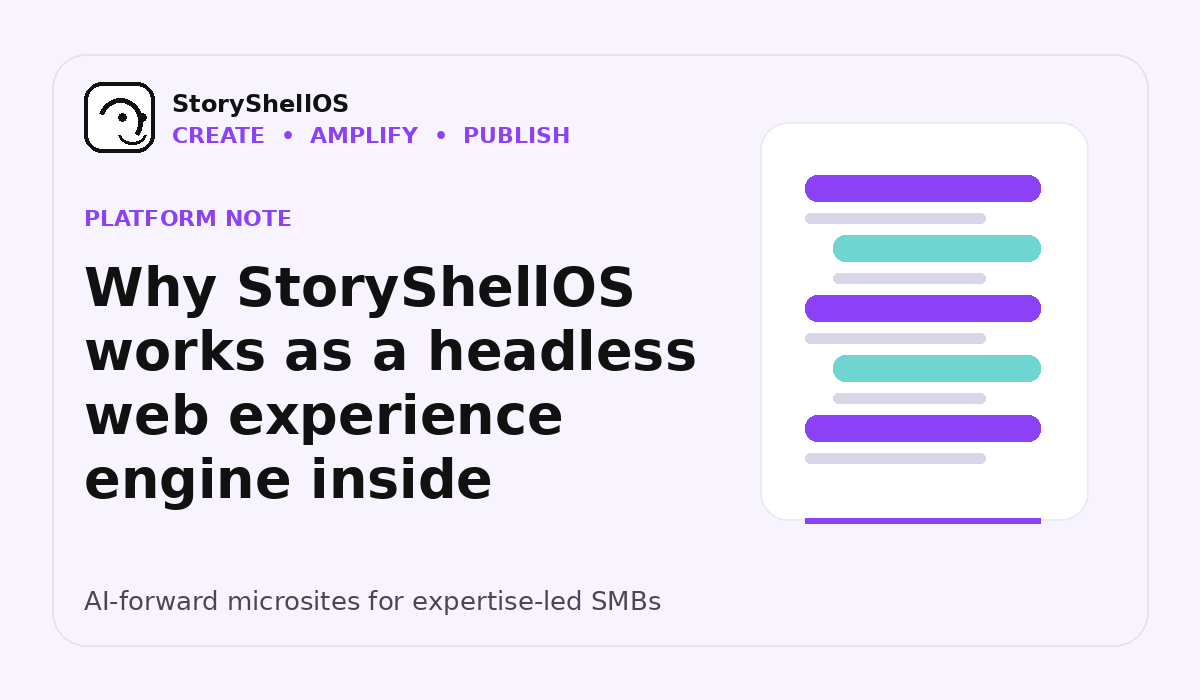 StoryShellOS
CREATE • AMPLIFY • PUBLISH

PLATFORM NOTE

Why StoryShellOS works as a headless web experience engine inside

AI-forward microsites for expertise-led SMBs